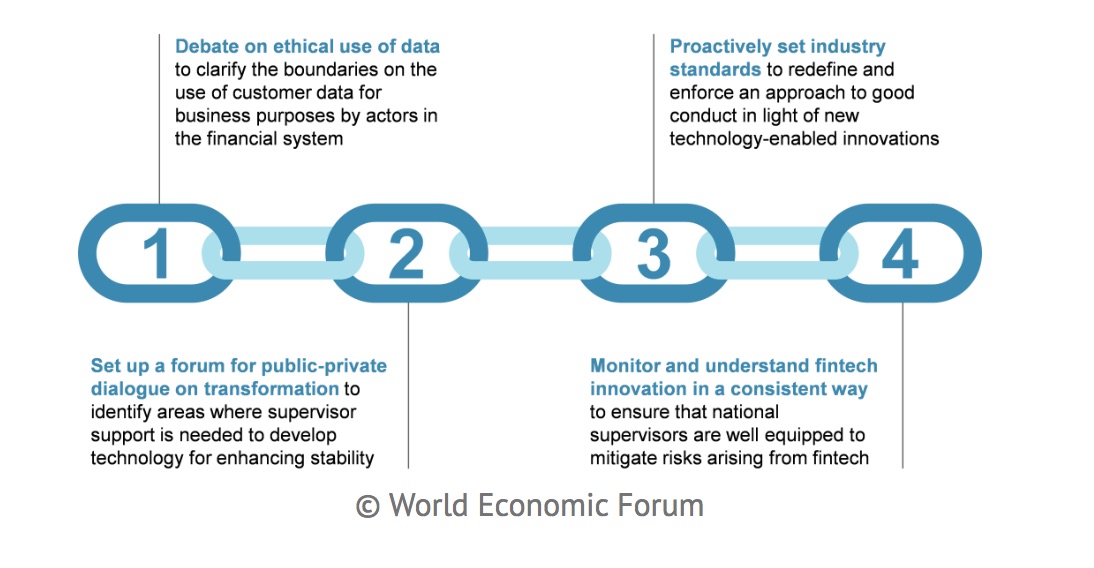 Debate on ethical use of data to clarify the boundaries on the use of customer data for business purposes by actors in the financial system

Proactively set industry standards to redefine and enforce an approach to good conduct in light of new technology-enabled innovations

1

2

3

4

Set up a forum for public-private dialogue on transformation to identify areas where supervisor support is needed to develop technology for enhancing stability

Monitor and understand fintech innovation in a consistent way to ensure that national supervisors are well equipped to mitigate risks arising from fintech

© World Economic Forum